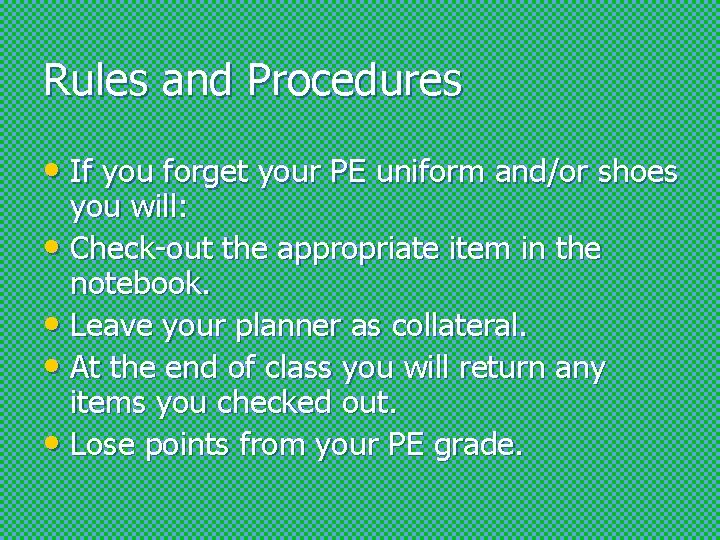 Rules and Procedures

• If you forget your PE uniform and/or shoes you will:
• Check-out the appropriate item in the notebook.
• Leave your planner as collateral.
• At the end of class you will return any items you checked out.
• Lose points from your PE grade.